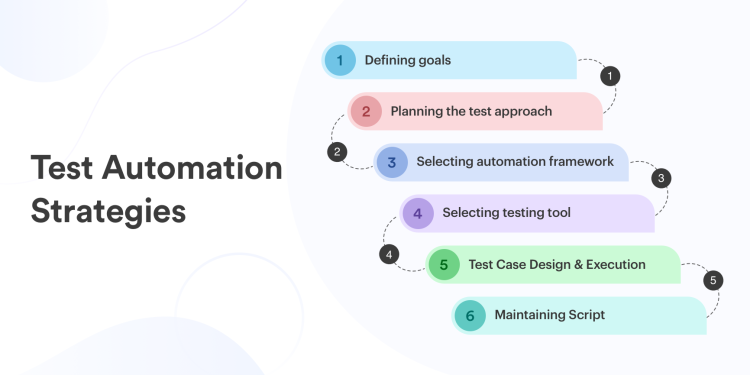 Test Automation Strategies

1 Defining goals

1

2 Planning the test approach

2

3 Selecting automation framework

3

4 Selecting testing tool

4

5 Test Case Design & Execution

5

6 Maintaining Script